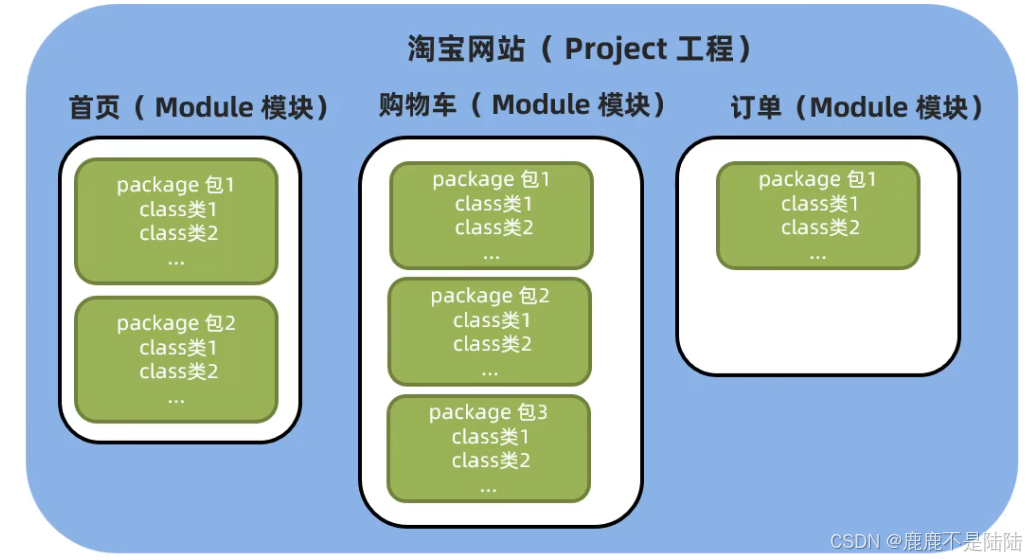 淘宝网站（ Project 工程）

首页（ Module 模块）

package 包1
class类1
class类2
...

package 包2
class类1
class类2
...

购物车（ Module 模块）

package 包1
class类1
class类2
...

package 包2
class类1
class类2
...

package 包3
class类1
class类2
...

订单（Module 模块）

package 包1
class类1
class类2
...

CSDN @鹿鹿不是陆陆